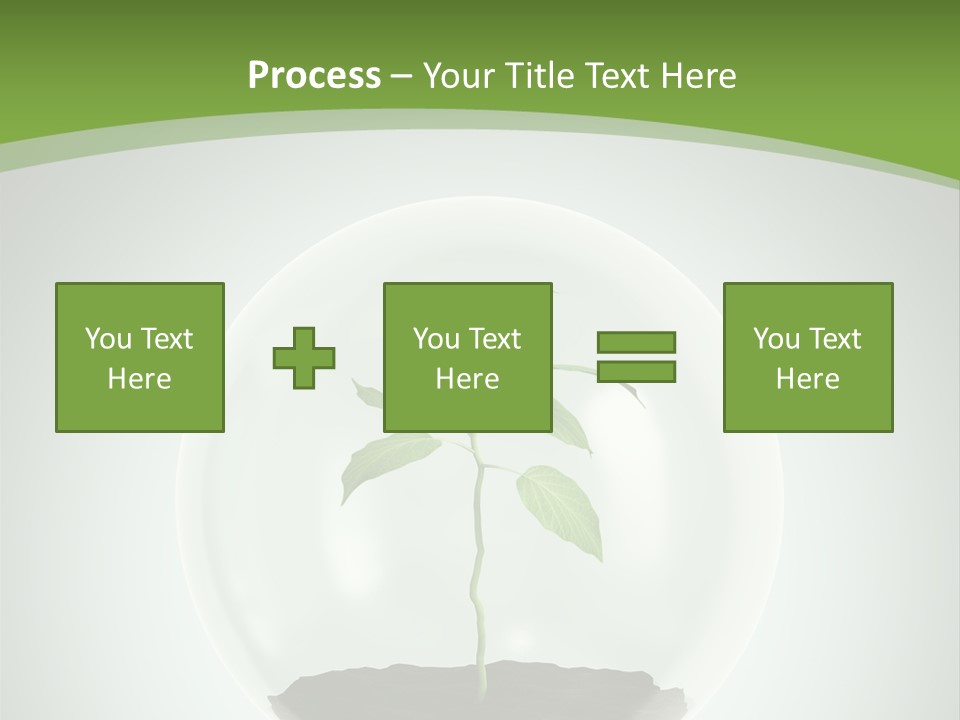 Process – Your Title Text Here

You Text Here

You Text Here

You Text Here